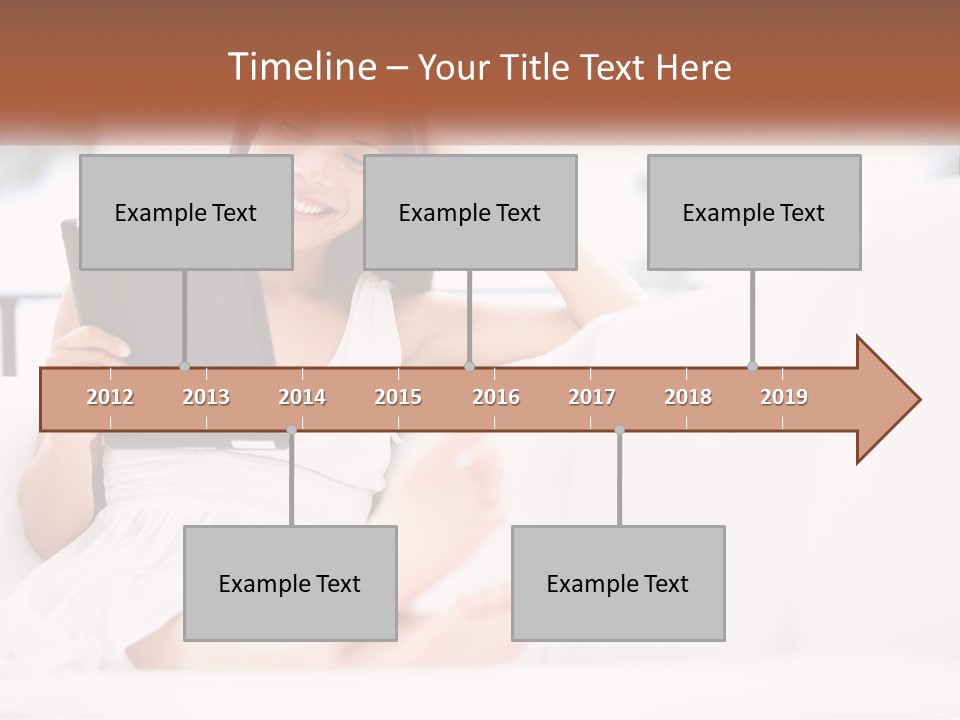 Timeline – Your Title Text Here

Example Text

Example Text

Example Text

2012 2013 2014 2015 2016 2017 2018 2019

Example Text

Example Text